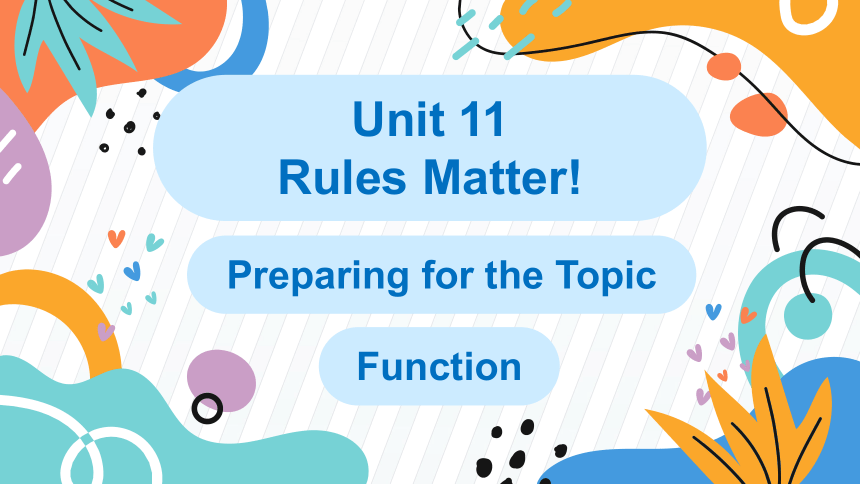 Unit 11
Rules Matter!

Preparing for the Topic

Function